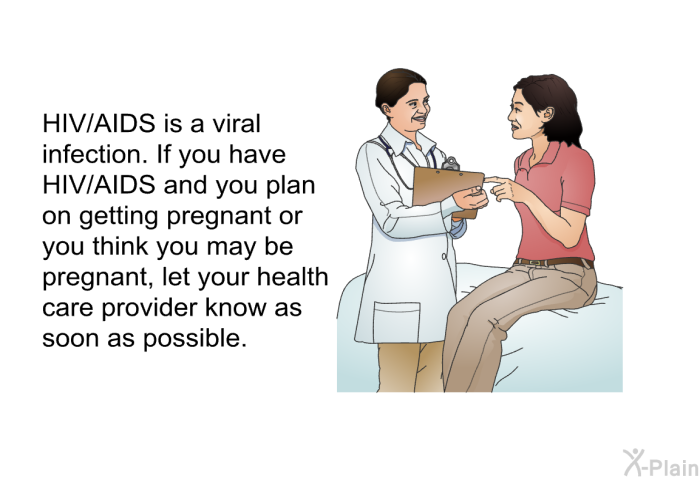 HIV/AIDS is a viral infection. If you have HIV/AIDS and you plan on getting pregnant or you think you may be pregnant, let your health care provider know as soon as possible.

X-Plain